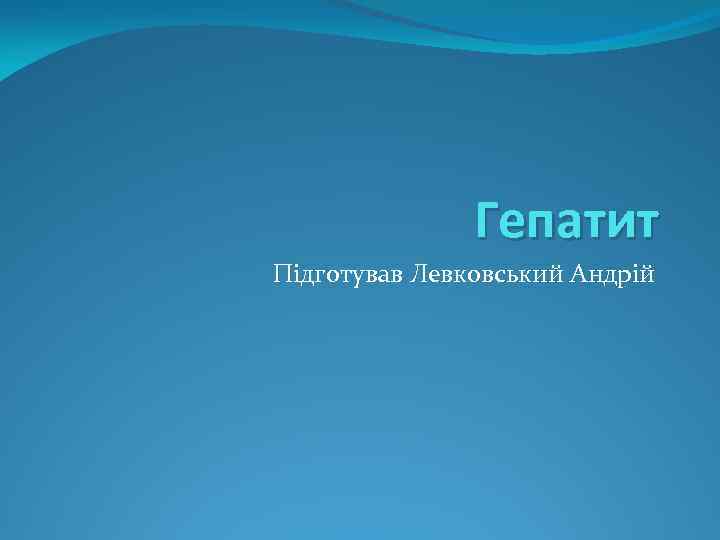 Гепатит

Підготував Левковський Андрій